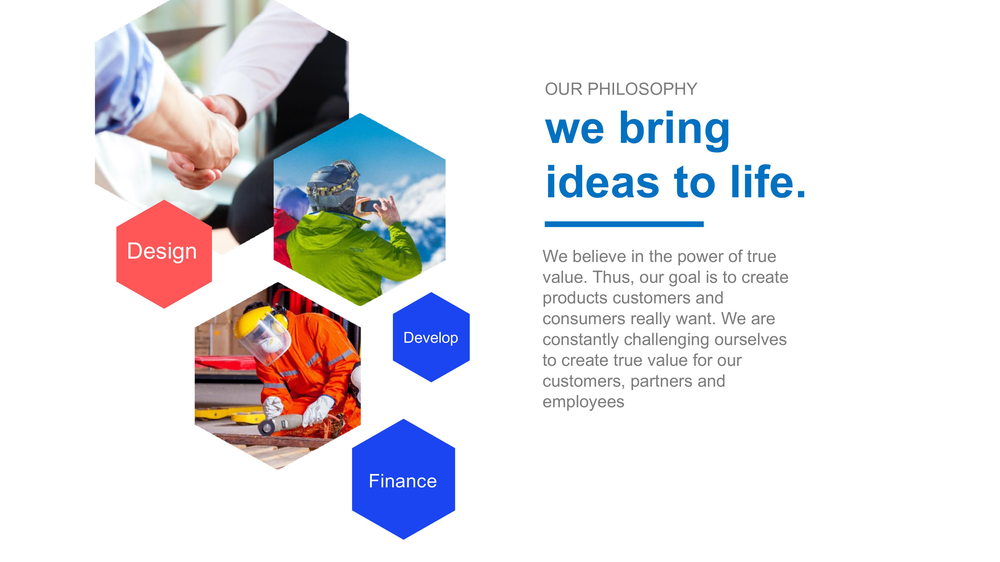 Design

Develop

Finance

OUR PHILOSOPHY

we bring ideas to life.

We believe in the power of true value. Thus, our goal is to create products customers and consumers really want. We are constantly challenging ourselves to create true value for our customers, partners and employees